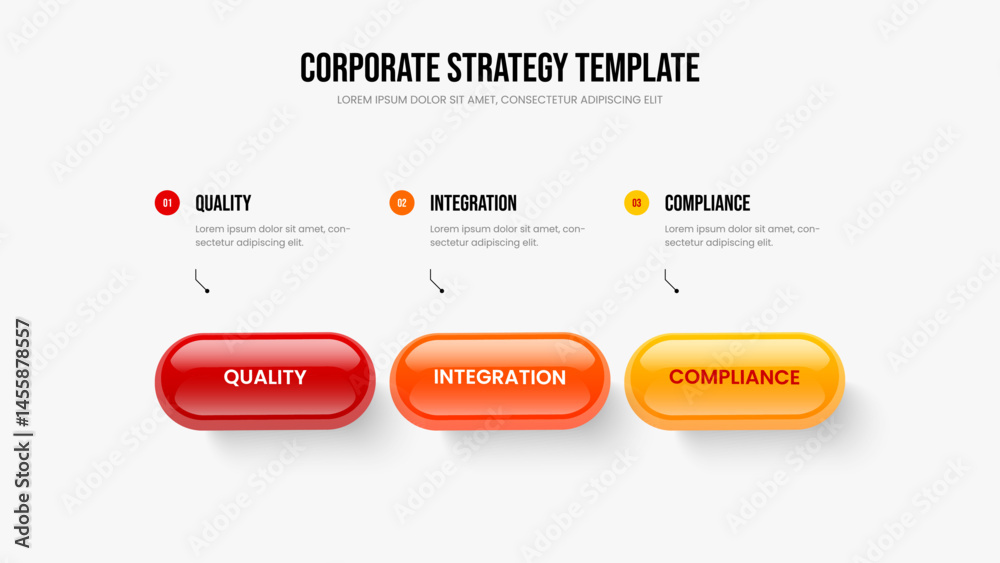 CORPORATE STRATEGY TEMPLATE
LOREM IPSUM DOLOR SIT AMET, CONSECTETUR ADIPISCING ELIT

01 QUALITY
Lorem ipsum dolor sit amet, consectetur adipiscing elit.

02 INTEGRATION
Lorem ipsum dolor sit amet, consectetur adipiscing elit.

03 COMPLIANCE
Lorem ipsum dolor sit amet, consectetur adipiscing elit.

QUALITY

INTEGRATION

COMPLIANCE

Adobe Stock | #1455878557